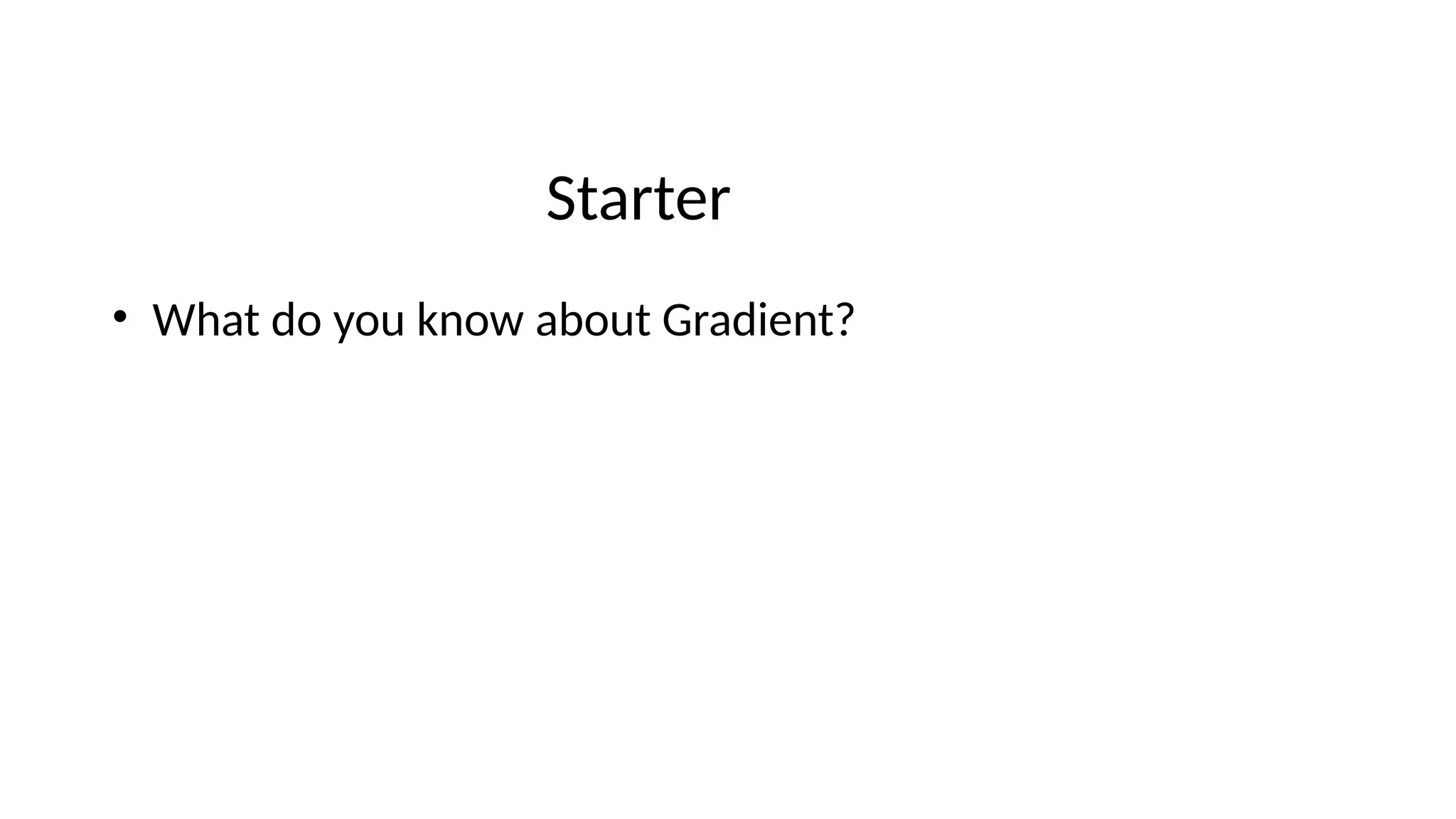 Starter

• What do you know about Gradient?